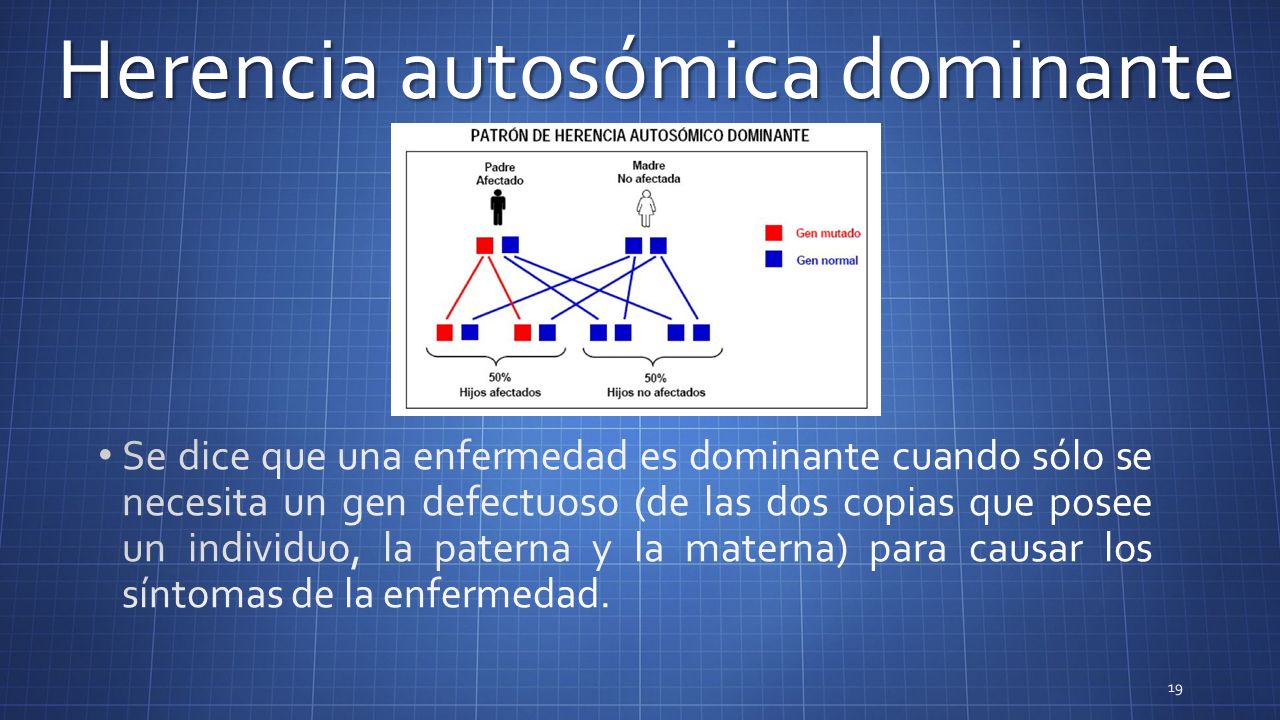 Herencia autosómica dominante

PATRÓN DE HERENCIA AUTOSÓMICO DOMINANTE

Padre Afectado

Madre No afectada

Gen mutado

Gen normal

50% Hijos afectados

50% Hijos no afectados

• Se dice que una enfermedad es dominante cuando sólo se necesita un gen defectuoso (de las dos copias que posee un individuo, la paterna y la materna) para causar los síntomas de la enfermedad.

19